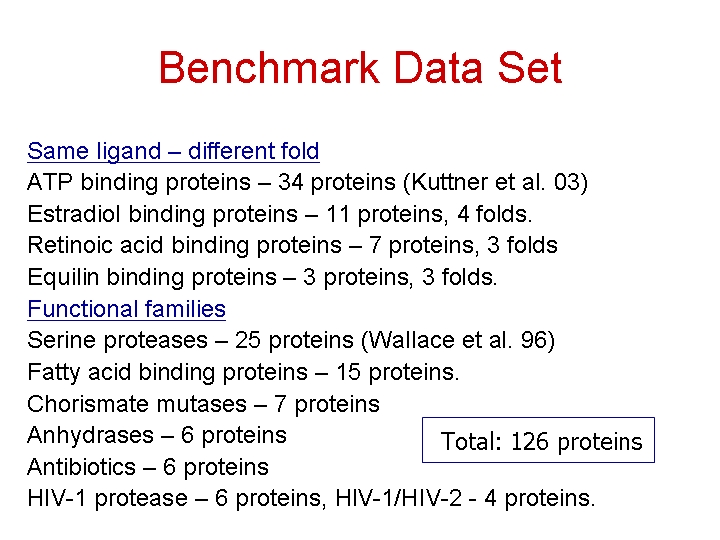 Benchmark Data Set

Same ligand – different fold
ATP binding proteins – 34 proteins (Kuttner et al. 03)
Estradiol binding proteins – 11 proteins, 4 folds.
Retinoic acid binding proteins – 7 proteins, 3 folds
Equilin binding proteins – 3 proteins, 3 folds.
Functional families
Serine proteases – 25 proteins (Wallace et al. 96)
Fatty acid binding proteins – 15 proteins.
Chorismate mutases – 7 proteins
Anhydrases – 6 proteins
Antibiotics – 6 proteins
HIV-1 protease – 6 proteins, HIV-1/HIV-2 - 4 proteins.

Total: 126 proteins